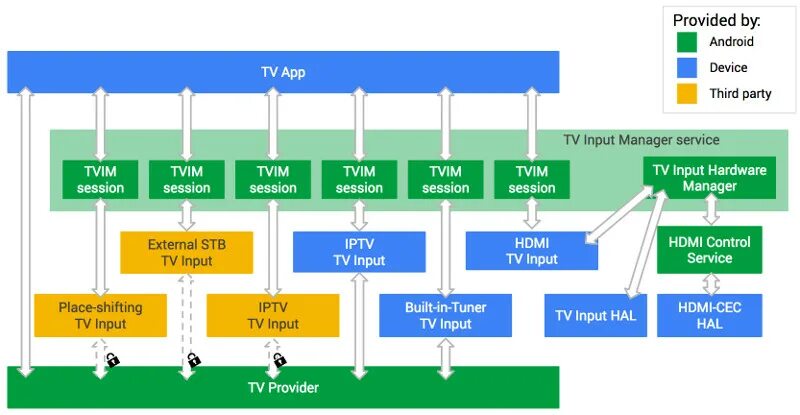 Provided by:
Android
Device
Third party

TV App

TV Input Manager service

TVIM session
TVIM session
TVIM session
TVIM session
TVIM session
TVIM session
TV Input Hardware Manager

External STB TV Input
IPTV TV Input
HDMI TV Input
HDMI Control Service

Place-shifting TV Input
IPTV TV Input
Built-in-Tuner TV Input
TV Input HAL
HDMI-CEC HAL

TV Provider